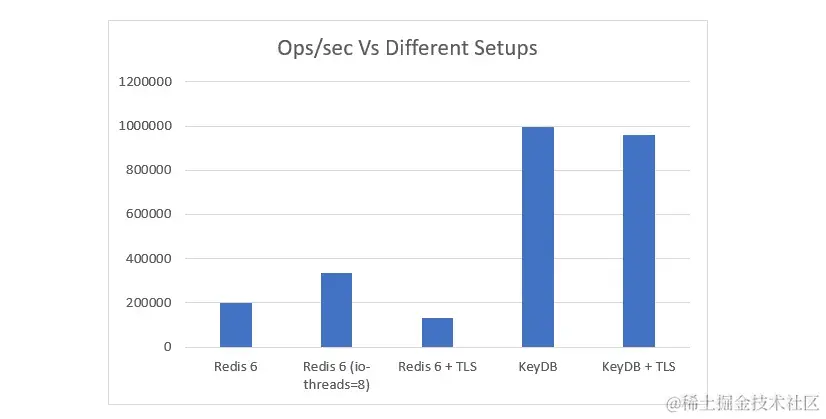 Ops/sec Vs Different Setups

1200000
1000000
800000
600000
400000
200000
0

Redis 6
Redis 6 (io-threads=8)
Redis 6 + TLS
KeyDB
KeyDB + TLS

@稀土掘金技术社区